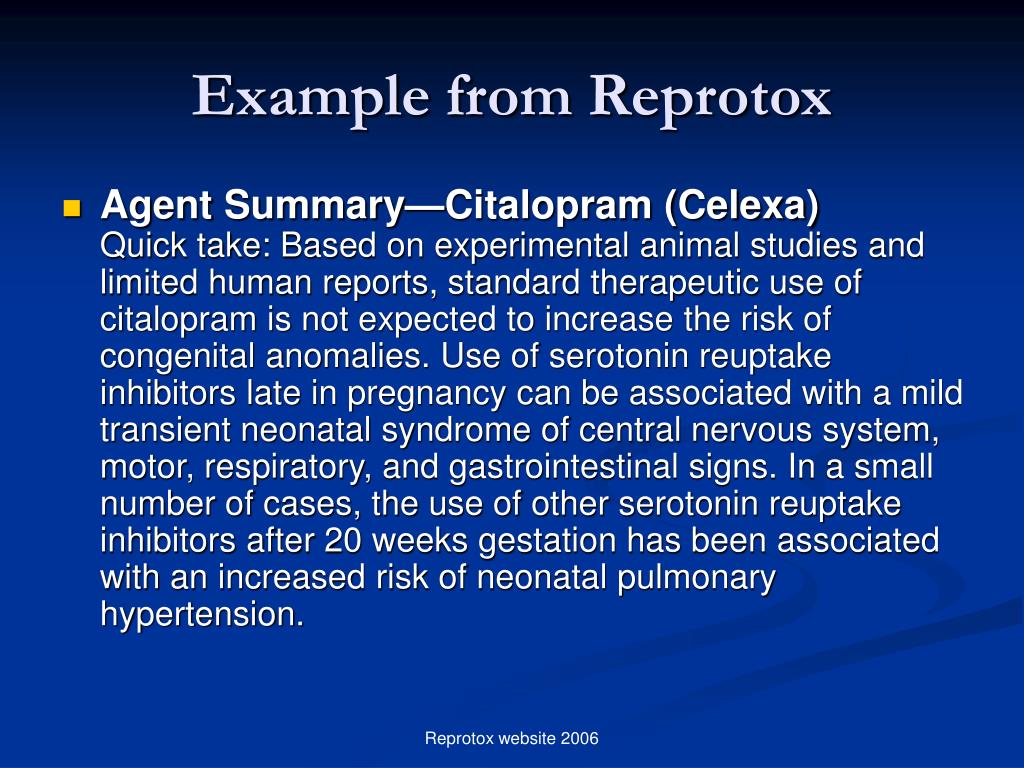 Example from Reprotox

Agent Summary—Citalopram (Celexa)
Quick take: Based on experimental animal studies and limited human reports, standard therapeutic use of citalopram is not expected to increase the risk of congenital anomalies. Use of serotonin reuptake inhibitors late in pregnancy can be associated with a mild transient neonatal syndrome of central nervous system, motor, respiratory, and gastrointestinal signs. In a small number of cases, the use of other serotonin reuptake inhibitors after 20 weeks gestation has been associated with an increased risk of neonatal pulmonary hypertension.

Reprotox website 2006